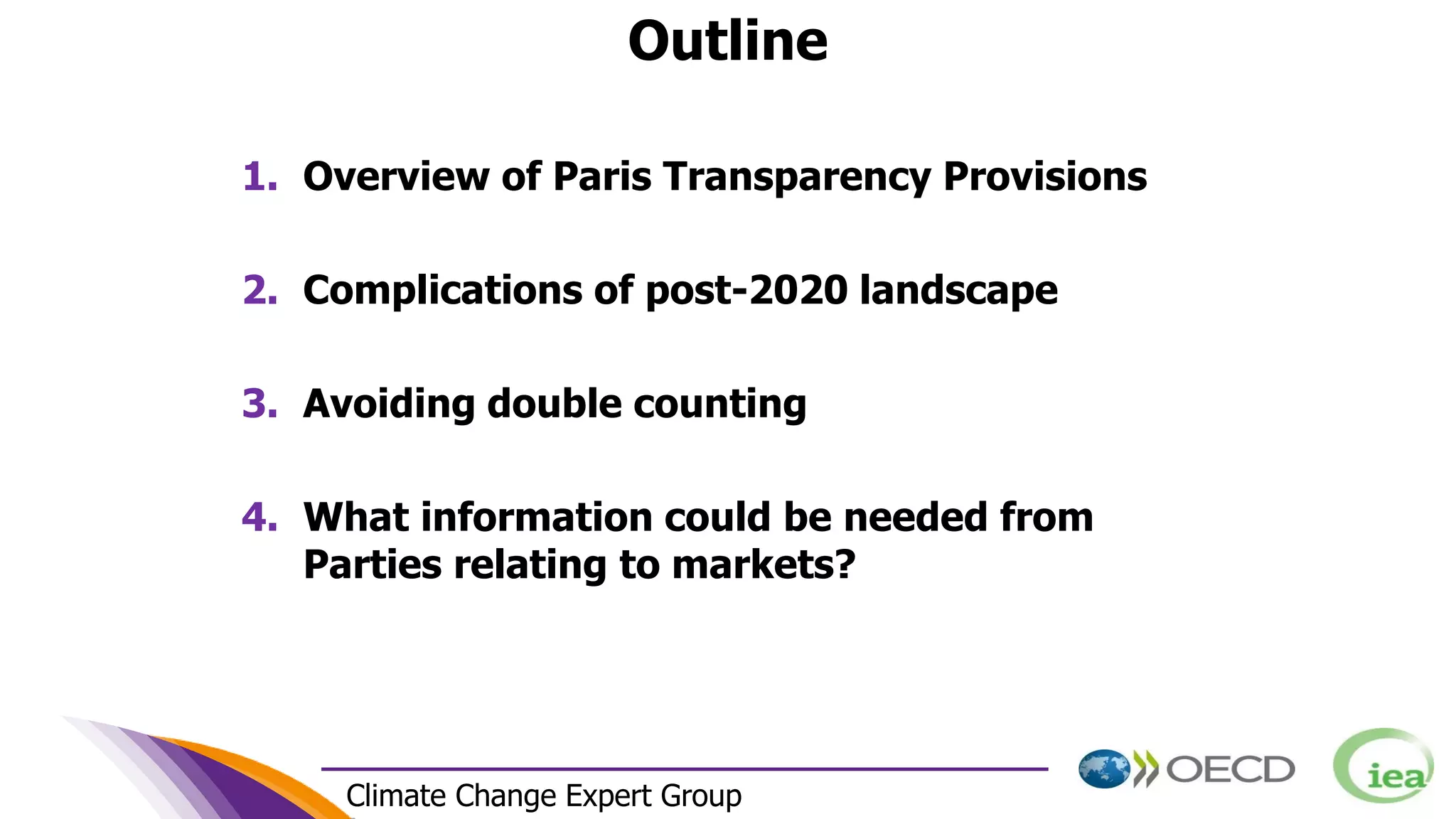 Outline

1. Overview of Paris Transparency Provisions

2. Complications of post-2020 landscape

3. Avoiding double counting

4. What information could be needed from Parties relating to markets?

Climate Change Expert Group

OECD

iea